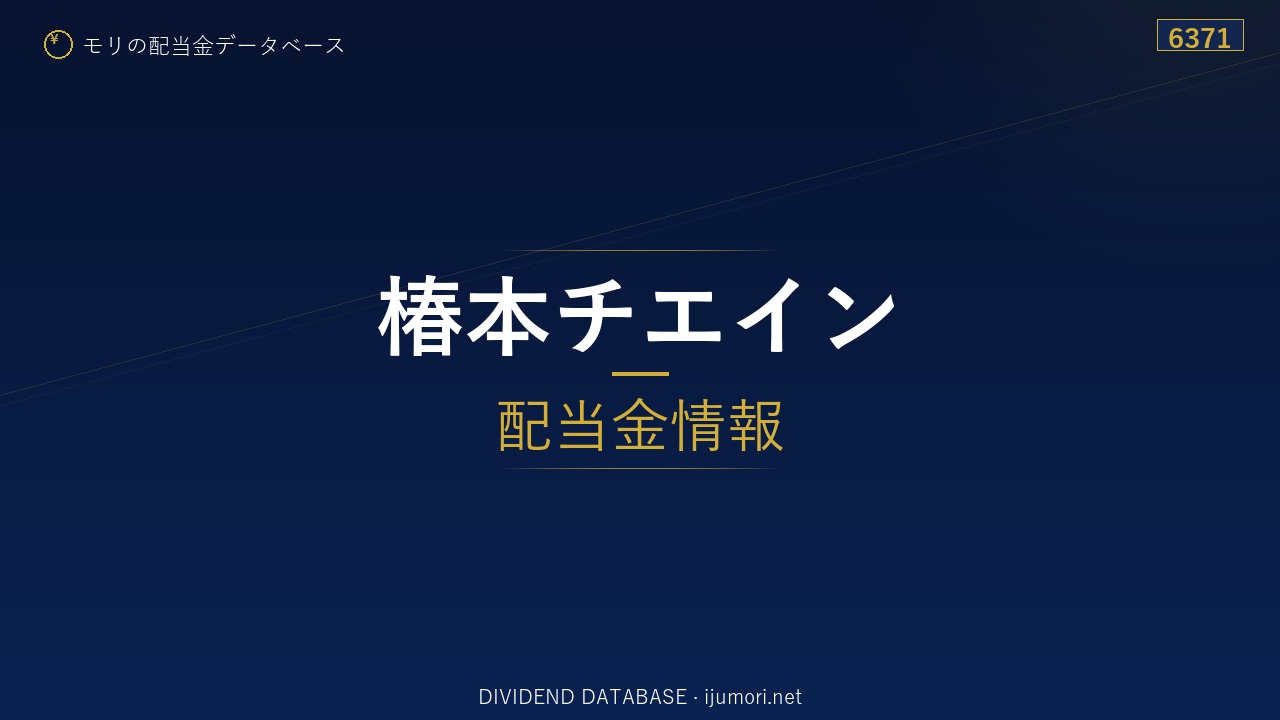 ¥ モリの配当金データベース

6371

椿本チエイン

配当金情報

DIVIDEND DATABASE · ijumori.net